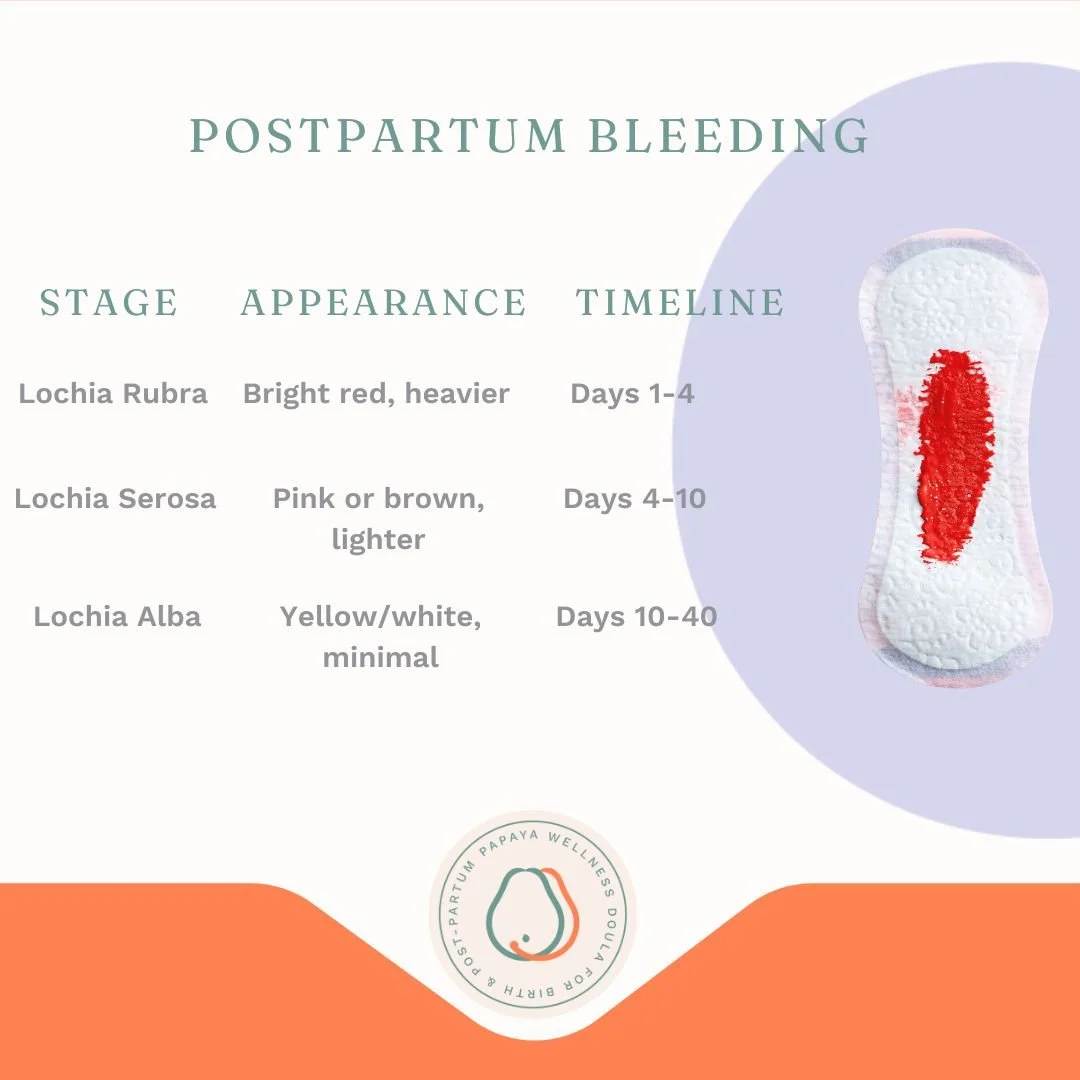 POSTPARTUM BLEEDING

| STAGE | APPEARANCE | TIMELINE |
|---|---|---|
| Lochia Rubra | Bright red, heavier | Days 1-4 |
| Lochia Serosa | Pink or brown, lighter | Days 4-10 |
| Lochia Alba | Yellow/white, minimal | Days 10-40 |

PAPAYA WELLNESS DOULA FOR BIRTH & POST-PARTUM